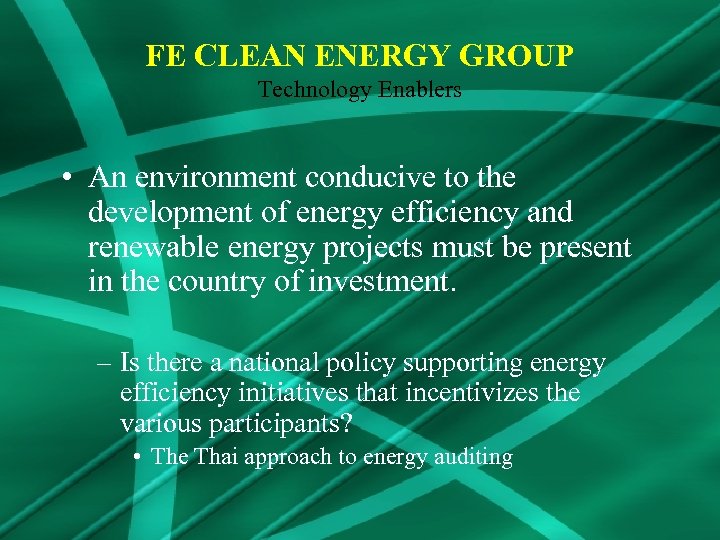 FE CLEAN ENERGY GROUP
Technology Enablers

• An environment conducive to the development of energy efficiency and renewable energy projects must be present in the country of investment.

– Is there a national policy supporting energy efficiency initiatives that incentivizes the various participants?

• The Thai approach to energy auditing